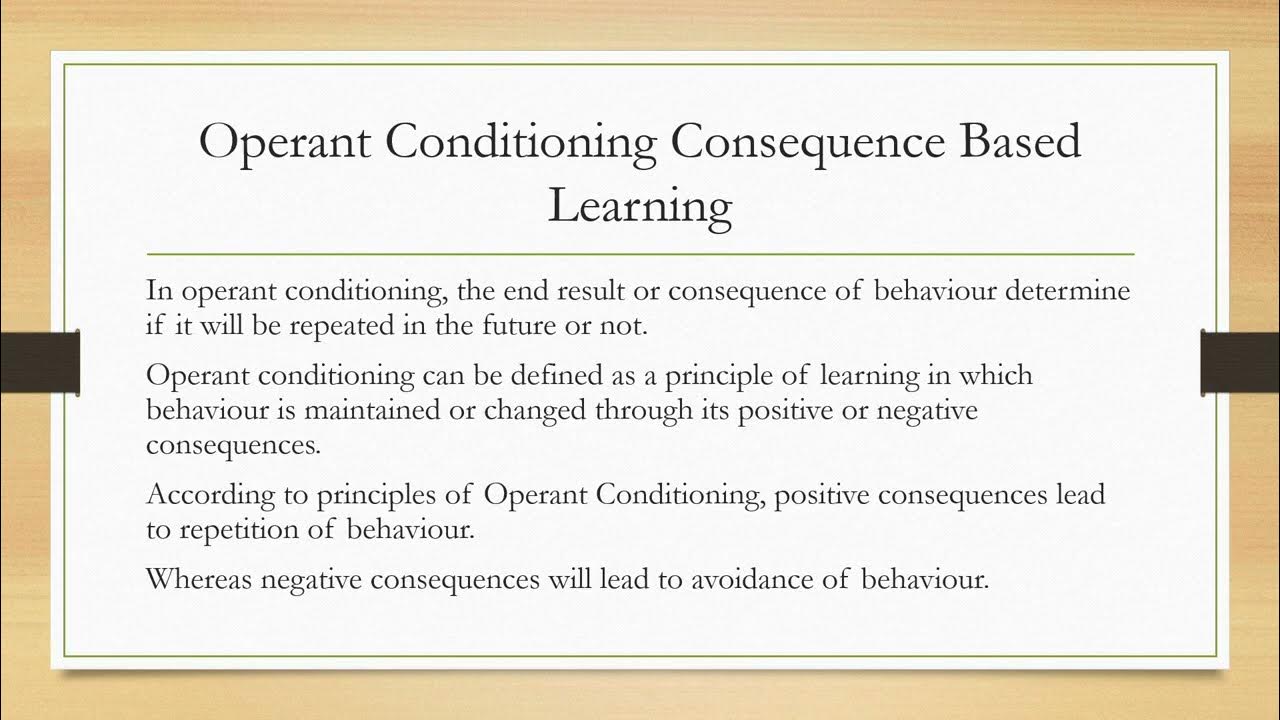 Operant Conditioning Consequence Based Learning

In operant conditioning, the end result or consequence of behaviour determine if it will be repeated in the future or not.

Operant conditioning can be defined as a principle of learning in which behaviour is maintained or changed through its positive or negative consequences.

According to principles of Operant Conditioning, positive consequences lead to repetition of behaviour.

Whereas negative consequences will lead to avoidance of behaviour.